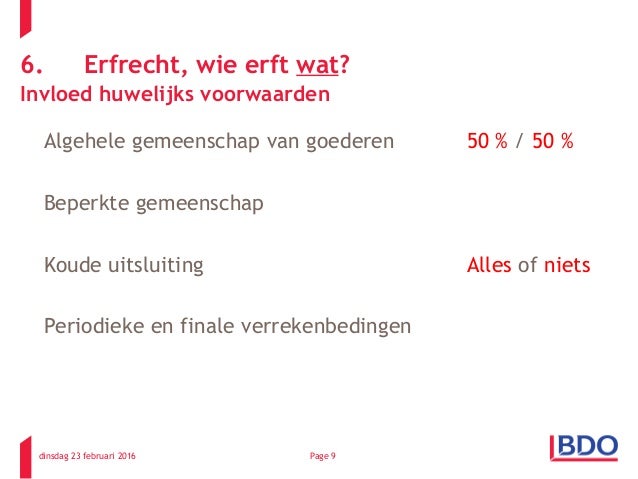 6. Erfrecht, wie erft wat?
Invloed huwelijks voorwaarden

Algehele gemeenschap van goederen 50 % / 50 %

Beperkte gemeenschap

Koude uitsluiting Alles of niets

Periodieke en finale verrekenbedingen

dinsdag 23 februari 2016 Page 9 BDO